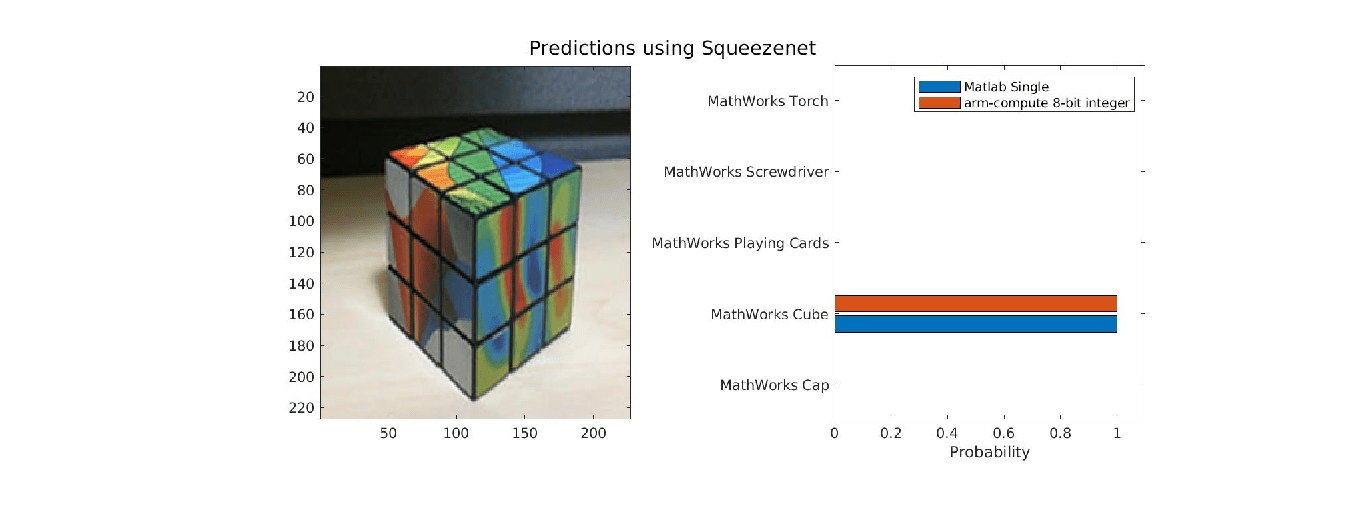 Predictions using Squeezenet

20
40
60
80
100
120
140
160
180
200
220

50 100 150 200

Matlab Single
arm-compute 8-bit integer

MathWorks Torch
MathWorks Screwdriver
MathWorks Playing Cards
MathWorks Cube
MathWorks Cap

0 0.2 0.4 0.6 0.8 1
Probability